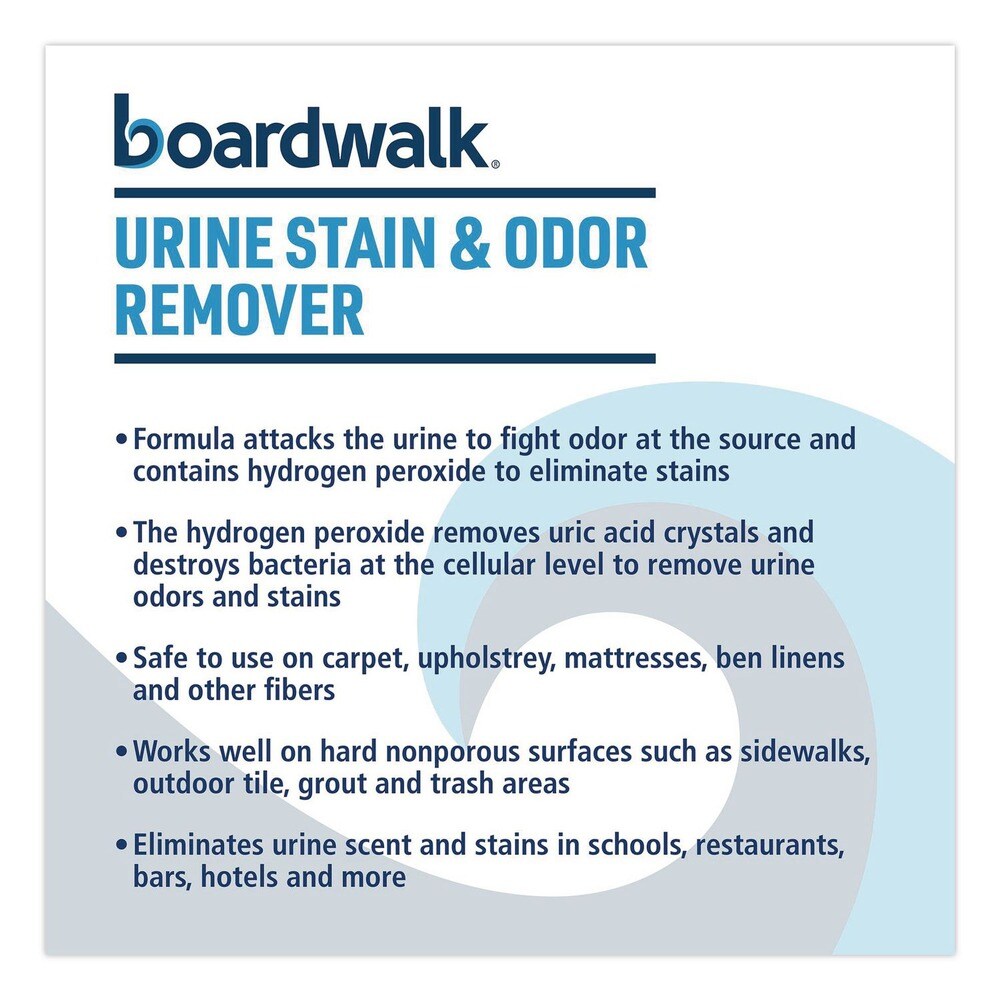 boardwalk®

URINE STAIN & ODOR REMOVER

• Formula attacks the urine to fight odor at the source and contains hydrogen peroxide to eliminate stains

• The hydrogen peroxide removes uric acid crystals and destroys bacteria at the cellular level to remove urine odors and stains

• Safe to use on carpet, upholstrey, mattresses, ben linens and other fibers

• Works well on hard nonporous surfaces such as sidewalks, outdoor tile, grout and trash areas

• Eliminates urine scent and stains in schools, restaurants, bars, hotels and more